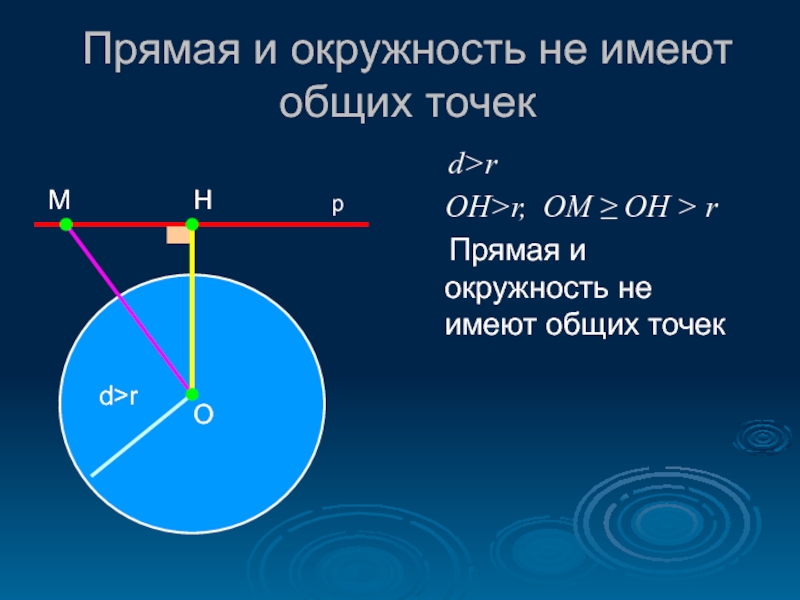 Прямая и окружность не имеют общих точек

M H p

d>r

O

$d>r$

$OH>r$; $OM \geq OH > r$

Прямая и окружность не имеют общих точек